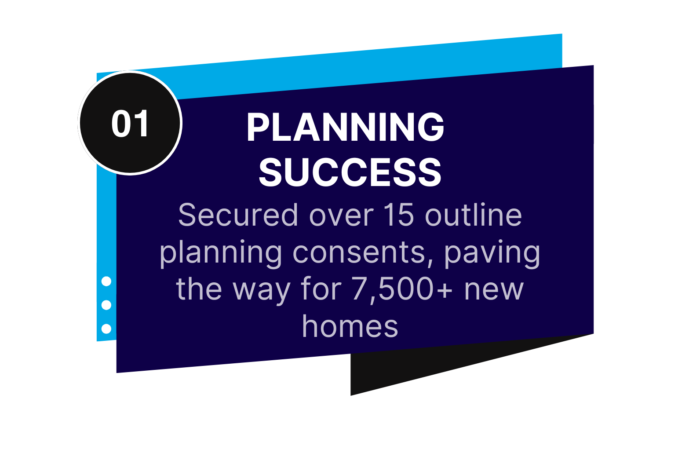 01

PLANNING SUCCESS

Secured over 15 outline planning consents, paving the way for 7,500+ new homes